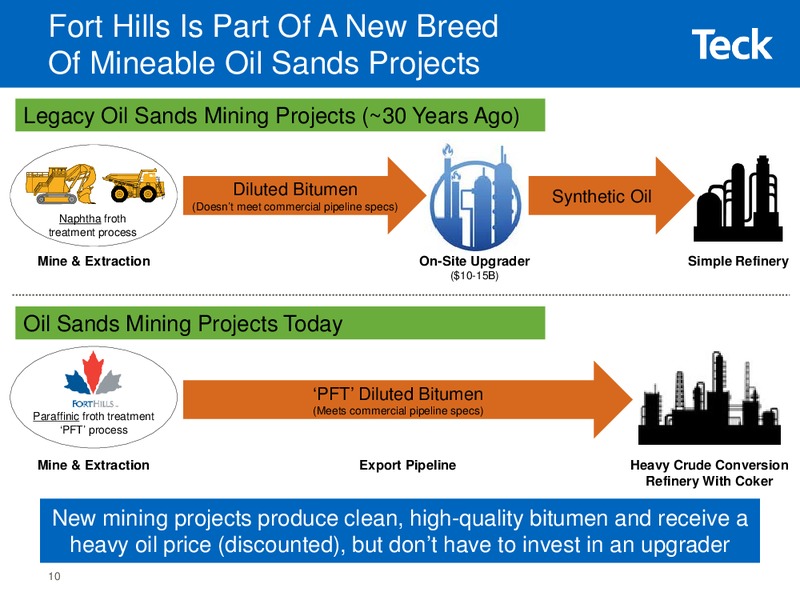 Fort Hills Is Part Of A New Breed Of Mineable Oil Sands Projects

Teck

Legacy Oil Sands Mining Projects (~30 Years Ago)

Naphtha froth treatment process

Diluted Bitumen
(Doesn't meet commercial pipeline specs)

Synthetic Oil

Mine & Extraction

On-Site Upgrader
($10-15B)

Simple Refinery

Oil Sands Mining Projects Today

FORTHILLS

Paraffinic froth treatment 'PFT' process

'PFT' Diluted Bitumen
(Meets commercial pipeline specs)

Mine & Extraction

Export Pipeline

Heavy Crude Conversion Refinery With Coker

New mining projects produce clean, high-quality bitumen and receive a heavy oil price (discounted), but don't have to invest in an upgrader

10